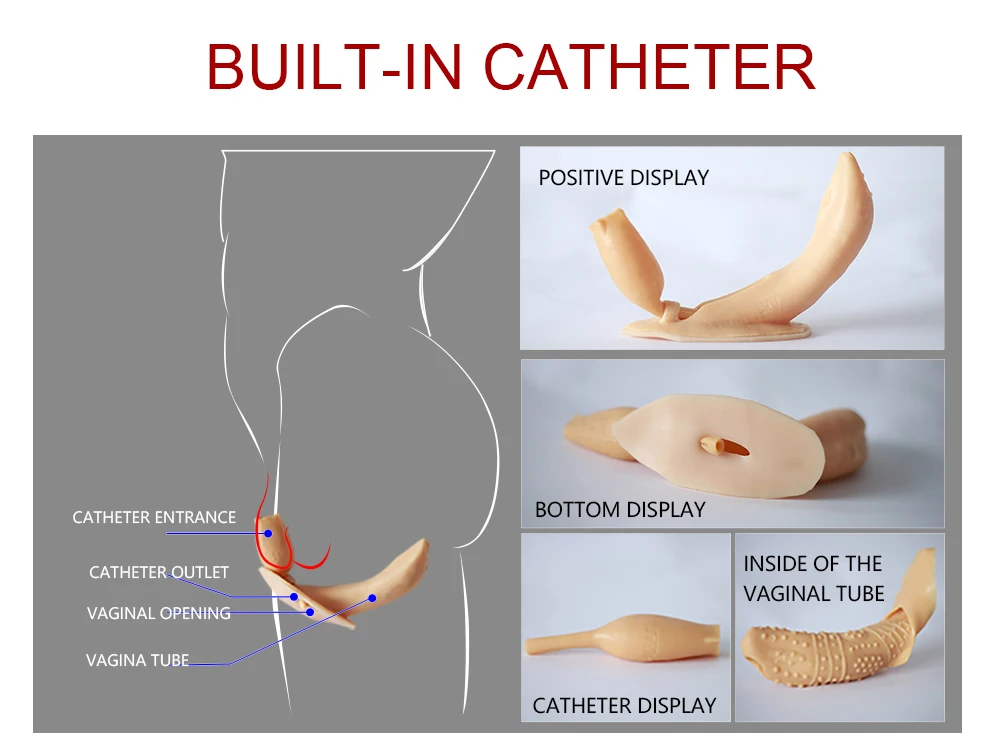 BUILT-IN CATHETER

CATHETER ENTRANCE
CATHETER OUTLET
VAGINAL OPENING
VAGINA TUBE

POSITIVE DISPLAY

BOTTOM DISPLAY

CATHETER DISPLAY

INSIDE OF THE VAGINAL TUBE